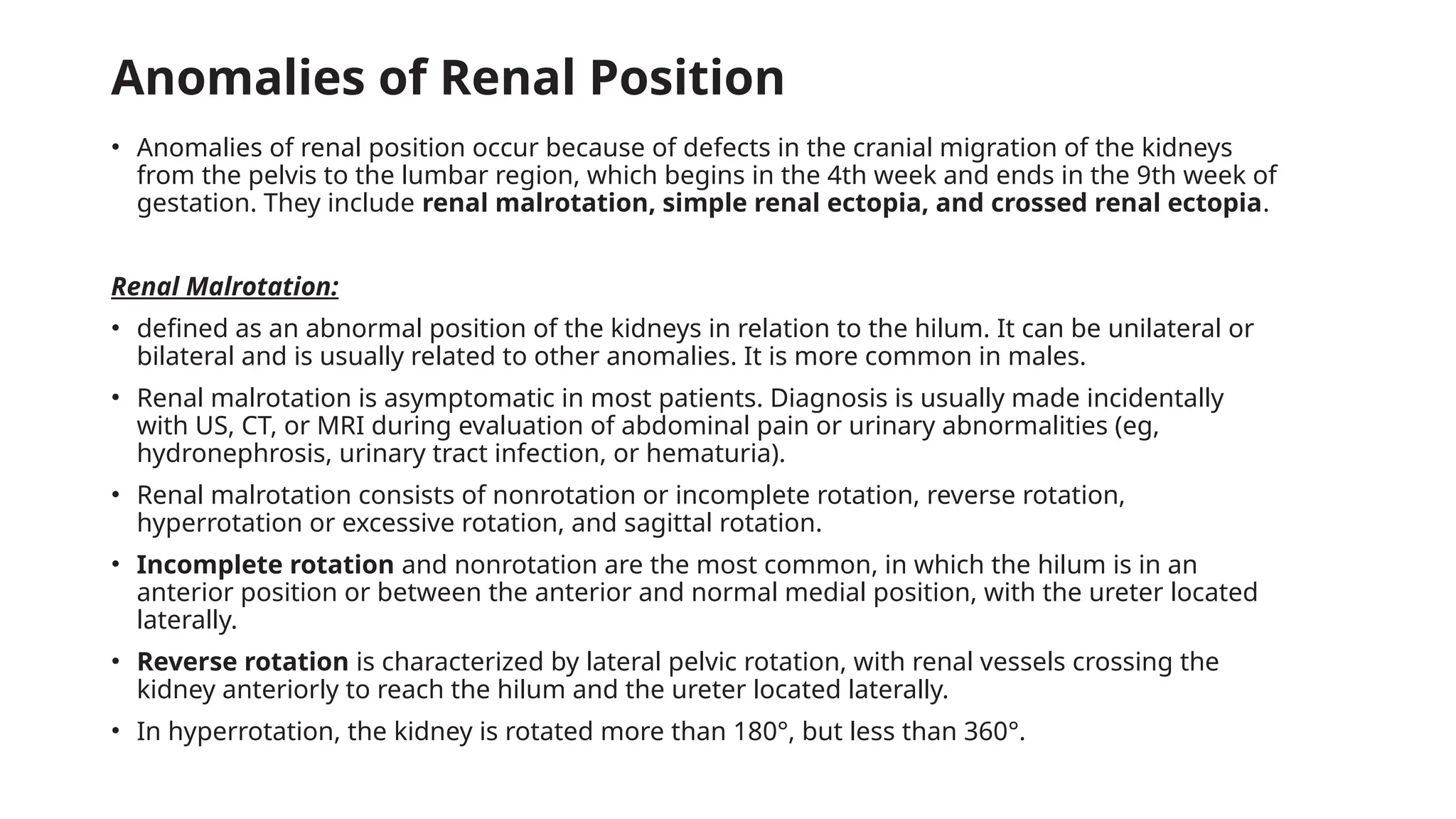 Anomalies of Renal Position

• Anomalies of renal position occur because of defects in the cranial migration of the kidneys from the pelvis to the lumbar region, which begins in the 4th week and ends in the 9th week of gestation. They include renal malrotation, simple renal ectopia, and crossed renal ectopia.

Renal Malrotation:

• defined as an abnormal position of the kidneys in relation to the hilum. It can be unilateral or bilateral and is usually related to other anomalies. It is more common in males.

• Renal malrotation is asymptomatic in most patients. Diagnosis is usually made incidentally with US, CT, or MRI during evaluation of abdominal pain or urinary abnormalities (eg, hydronephrosis, urinary tract infection, or hematuria).

• Renal malrotation consists of nonrotation or incomplete rotation, reverse rotation, hyperrotation or excessive rotation, and sagittal rotation.

• Incomplete rotation and nonrotation are the most common, in which the hilum is in an anterior position or between the anterior and normal medial position, with the ureter located laterally.

• Reverse rotation is characterized by lateral pelvic rotation, with renal vessels crossing the kidney anteriorly to reach the hilum and the ureter located laterally.

• In hyperrotation, the kidney is rotated more than 180°, but less than 360°.